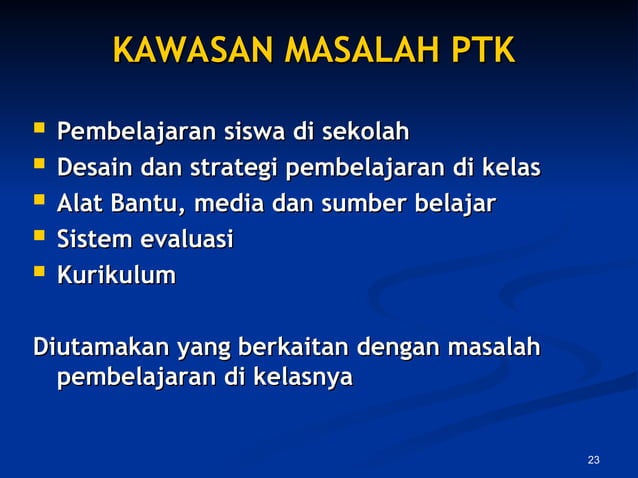 KAWASAN MASALAH PTK

- Pembelajaran siswa di sekolah
- Desain dan strategi pembelajaran di kelas
- Alat Bantu, media dan sumber belajar
- Sistem evaluasi
- Kurikulum

Diutamakan yang berkaitan dengan masalah pembelajaran di kelasnya

23